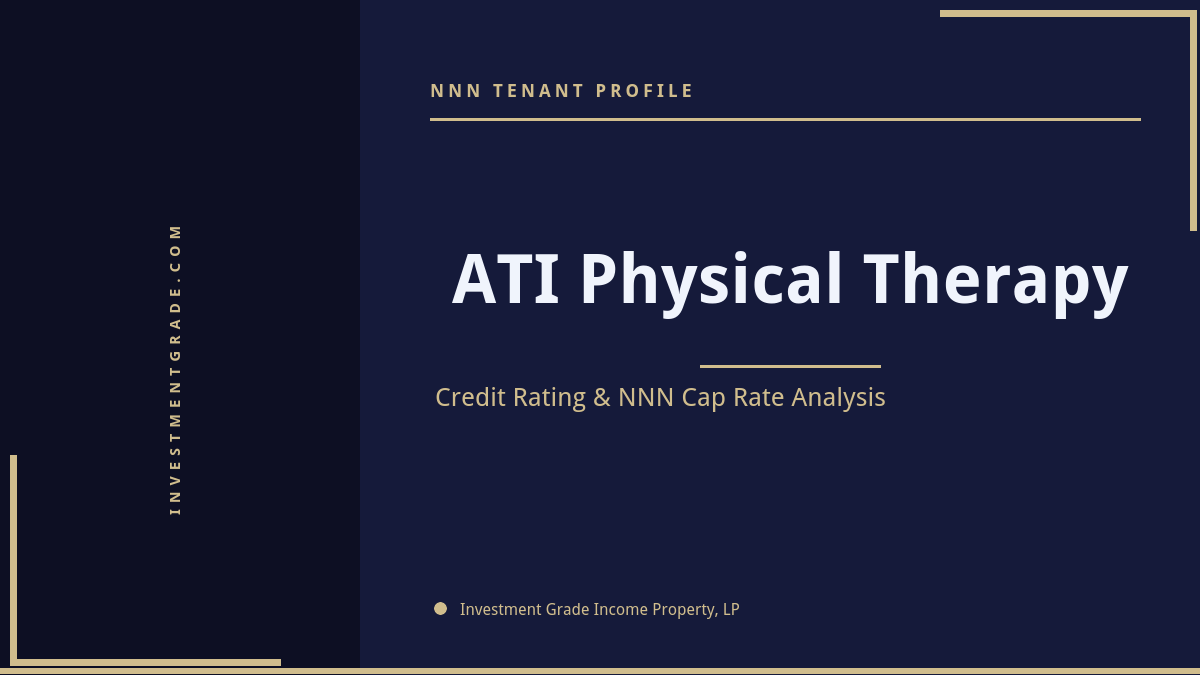 INVESTMENTGRADE.COM

NNN TENANT PROFILE

ATI Physical Therapy

Credit Rating & NNN Cap Rate Analysis

Investment Grade Income Property, LP